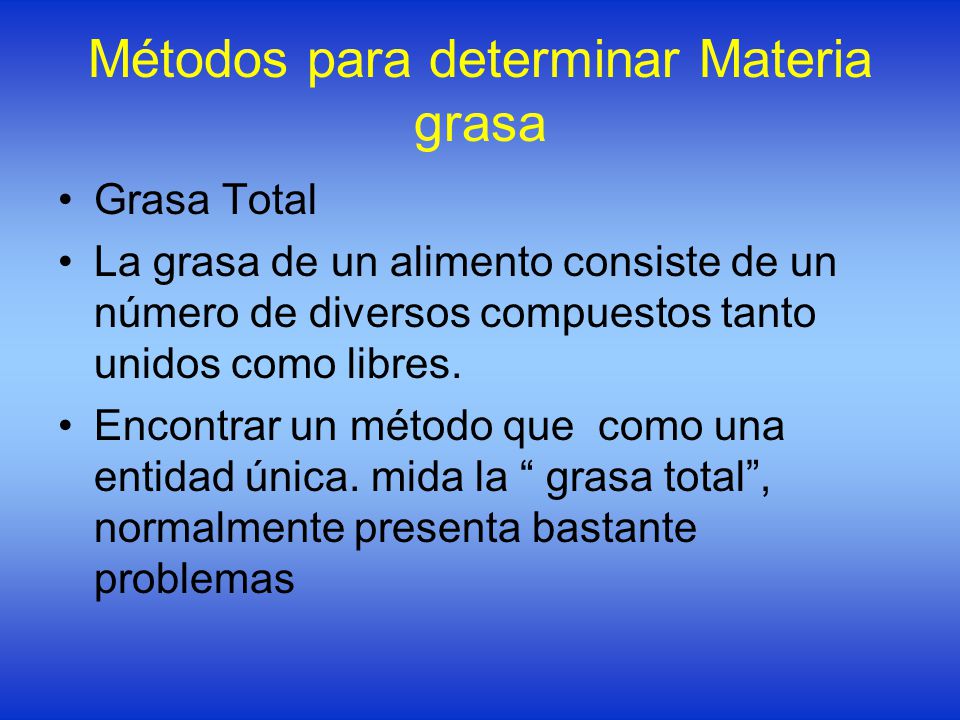 Métodos para determinar Materia grasa

• Grasa Total

• La grasa de un alimento consiste de un número de diversos compuestos tanto unidos como libres.

• Encontrar un método que como una entidad única. mida la “ grasa total”, normalmente presenta bastante problemas